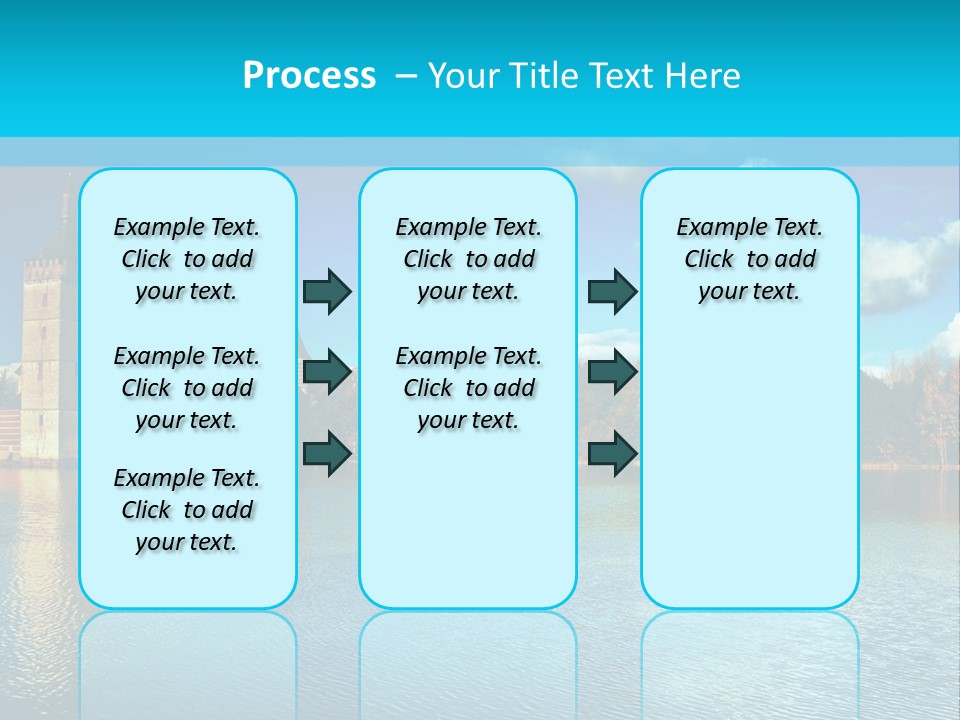 Process – Your Title Text Here

Example Text. Click to add your text.

Example Text. Click to add your text.

Example Text. Click to add your text.

Example Text. Click to add your text.

Example Text. Click to add your text.

Example Text. Click to add your text.